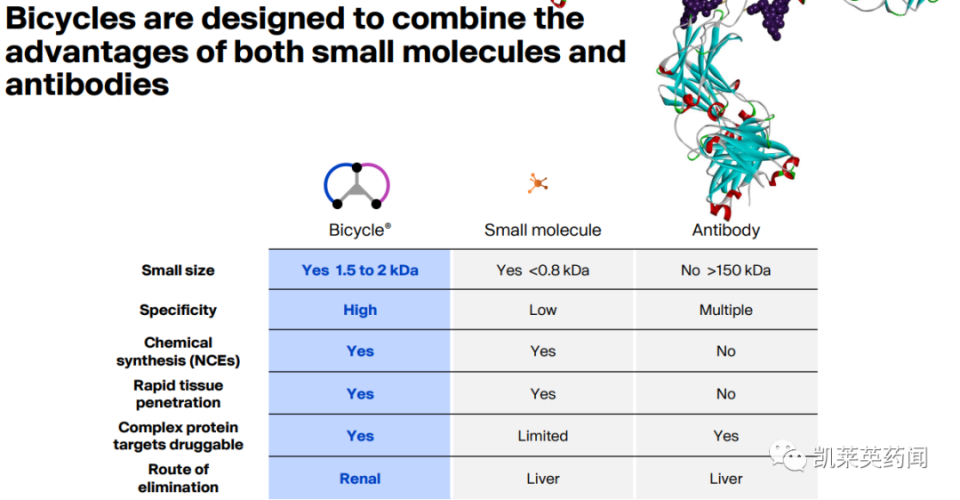 Bicycles are designed to combine the advantages of both small molecules and antibodies

| | Bicycle® | Small molecule | Antibody |
|---|---|---|---|
| Small size | Yes 1.5 to 2 kDa | Yes <0.8 kDa | No >150 kDa |
| Specificity | High | Low | Multiple |
| Chemical synthesis (NCEs) | Yes | Yes | No |
| Rapid tissue penetration | Yes | Yes | No |
| Complex protein targets druggable | Yes | Limited | Yes |
| Route of elimination | Renal | Liver | Liver |

凯莱英药闻